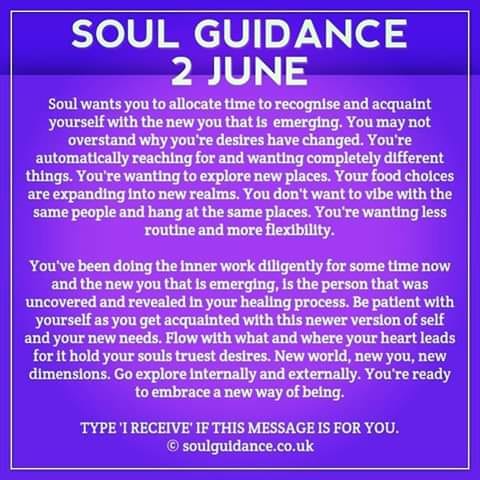 SOUL GUIDANCE
2 JUNE

Soul wants you to allocate time to recognise and acquaint yourself with the new you that is emerging. You may not overstand why you're desires have changed. You're automatically reaching for and wanting completely different things. You're wanting to explore new places. Your food choices are expanding into new realms. You don't want to vibe with the same people and hang at the same places. You're wanting less routine and more flexibility.

You've been doing the inner work diligently for some time now and the new you that is emerging, is the person that was uncovered and revealed in your healing process. Be patient with yourself as you get acquainted with this newer version of self and your new needs. Flow with what and where your heart leads for it hold your souls truest desires. New world, new you, new dimensions. Go explore internally and externally. You're ready to embrace a new way of being.

TYPE 'I RECEIVE' IF THIS MESSAGE IS FOR YOU.
© soulguidance.co.uk